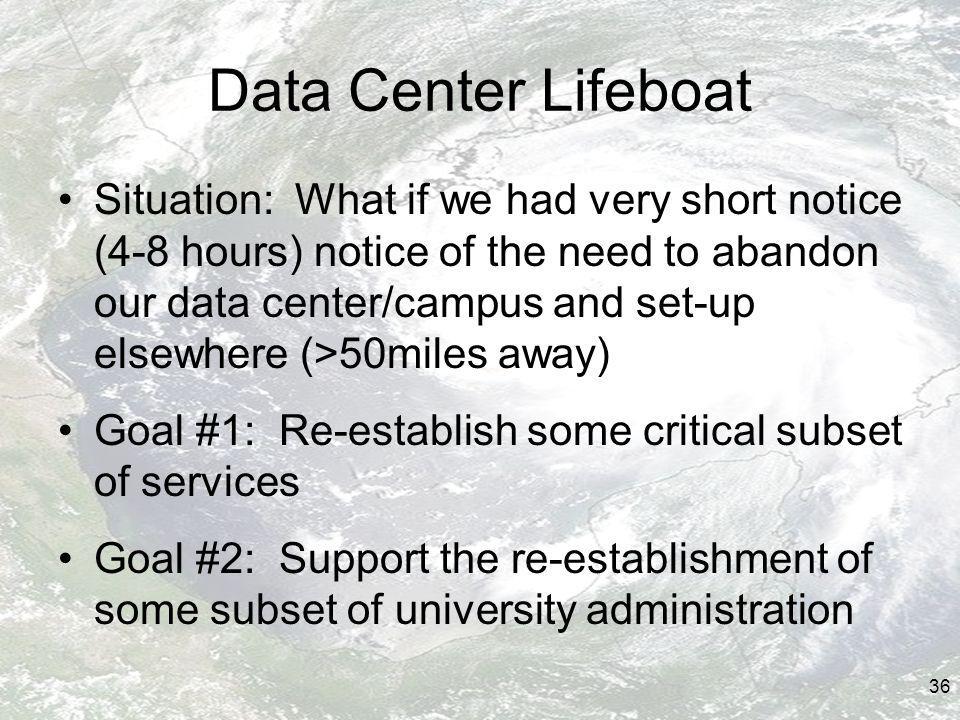 Data Center Lifeboat

• Situation: What if we had very short notice (4-8 hours) notice of the need to abandon our data center/campus and set-up elsewhere (>50miles away)

• Goal #1: Re-establish some critical subset of services

• Goal #2: Support the re-establishment of some subset of university administration

36